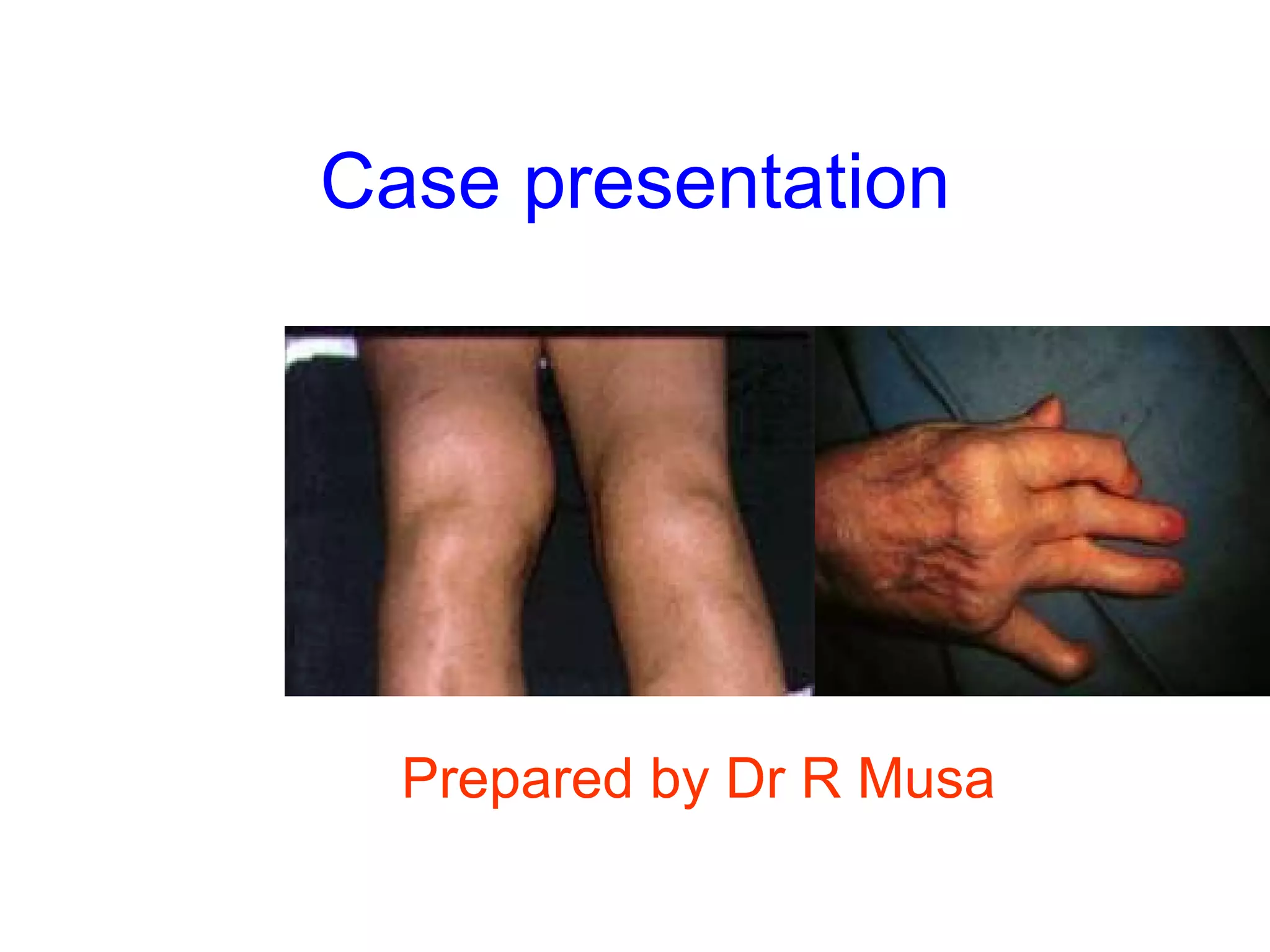 Case presentation

Prepared by Dr R Musa